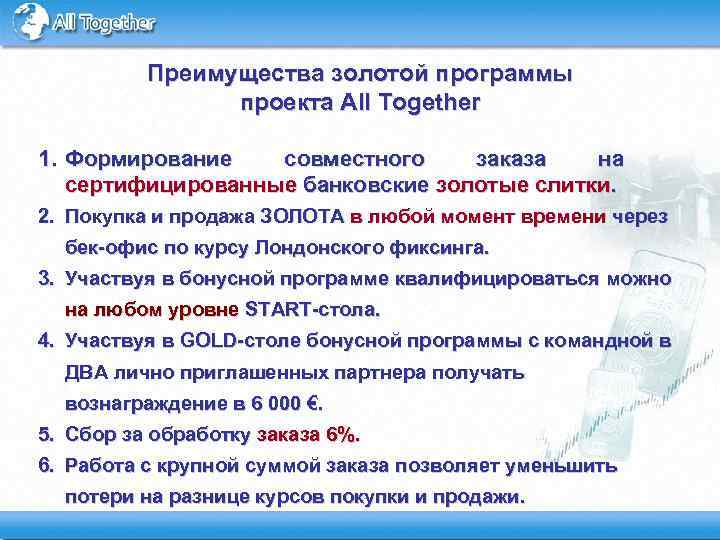 All Together

Преимущества золотой программы проекта All Together

1. Формирование совместного заказа на сертифицированные банковские золотые слитки.
2. Покупка и продажа ЗОЛОТА в любой момент времени через бек-офис по курсу Лондонского фиксинга.
3. Участвуя в бонусной программе квалифицироваться можно на любом уровне START-стола.
4. Участвуя в GOLD-столе бонусной программы с командной в ДВА лично приглашенных партнера получать вознаграждение в 6 000 €.
5. Сбор за обработку заказа 6%.
6. Работа с крупной суммой заказа позволяет уменьшить потери на разнице курсов покупки и продажи.